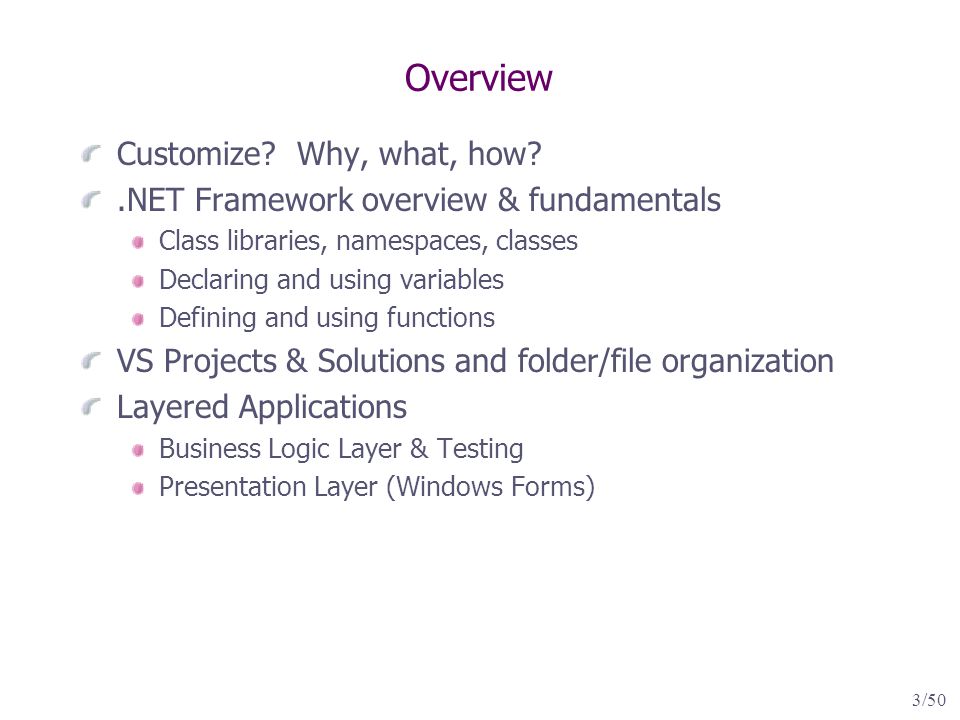 Overview

Customize? Why, what, how?

.NET Framework overview & fundamentals

Class libraries, namespaces, classes

Declaring and using variables

Defining and using functions

VS Projects & Solutions and folder/file organization

Layered Applications

Business Logic Layer & Testing

Presentation Layer (Windows Forms)

3/50